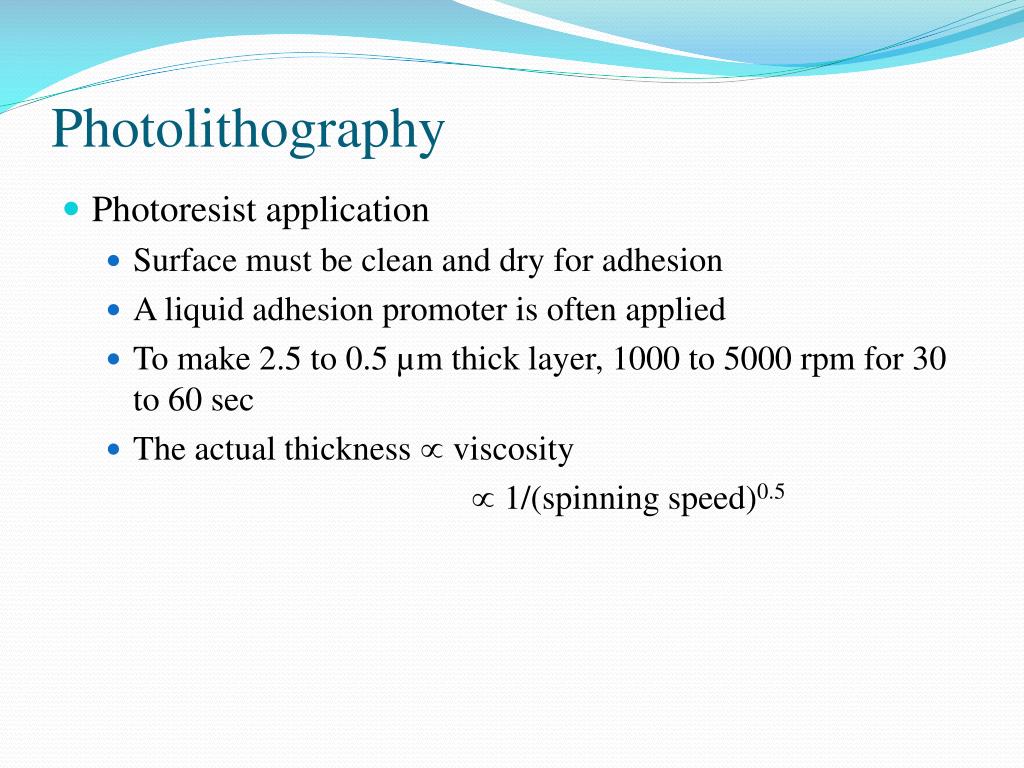 Photolithography

Photoresist application

Surface must be clean and dry for adhesion

A liquid adhesion promoter is often applied

To make 2.5 to 0.5 µm thick layer, 1000 to 5000 rpm for 30 to 60 sec

The actual thickness $\propto$ viscosity

$\propto$ 1/(spinning speed)$^{0.5}$